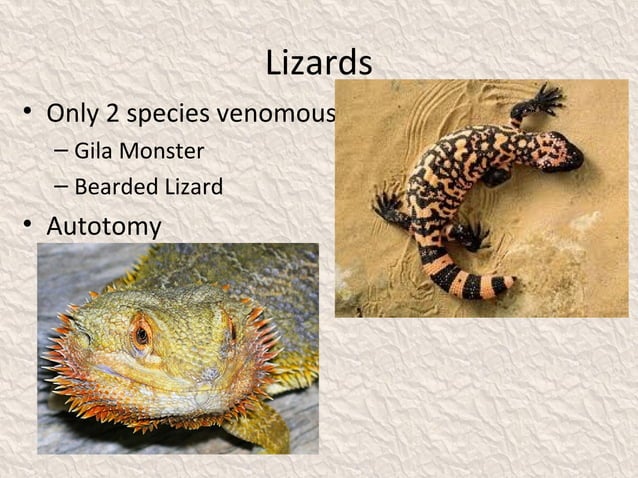 Lizards

• Only 2 species venomous
– Gila Monster
– Bearded Lizard

• Autotomy